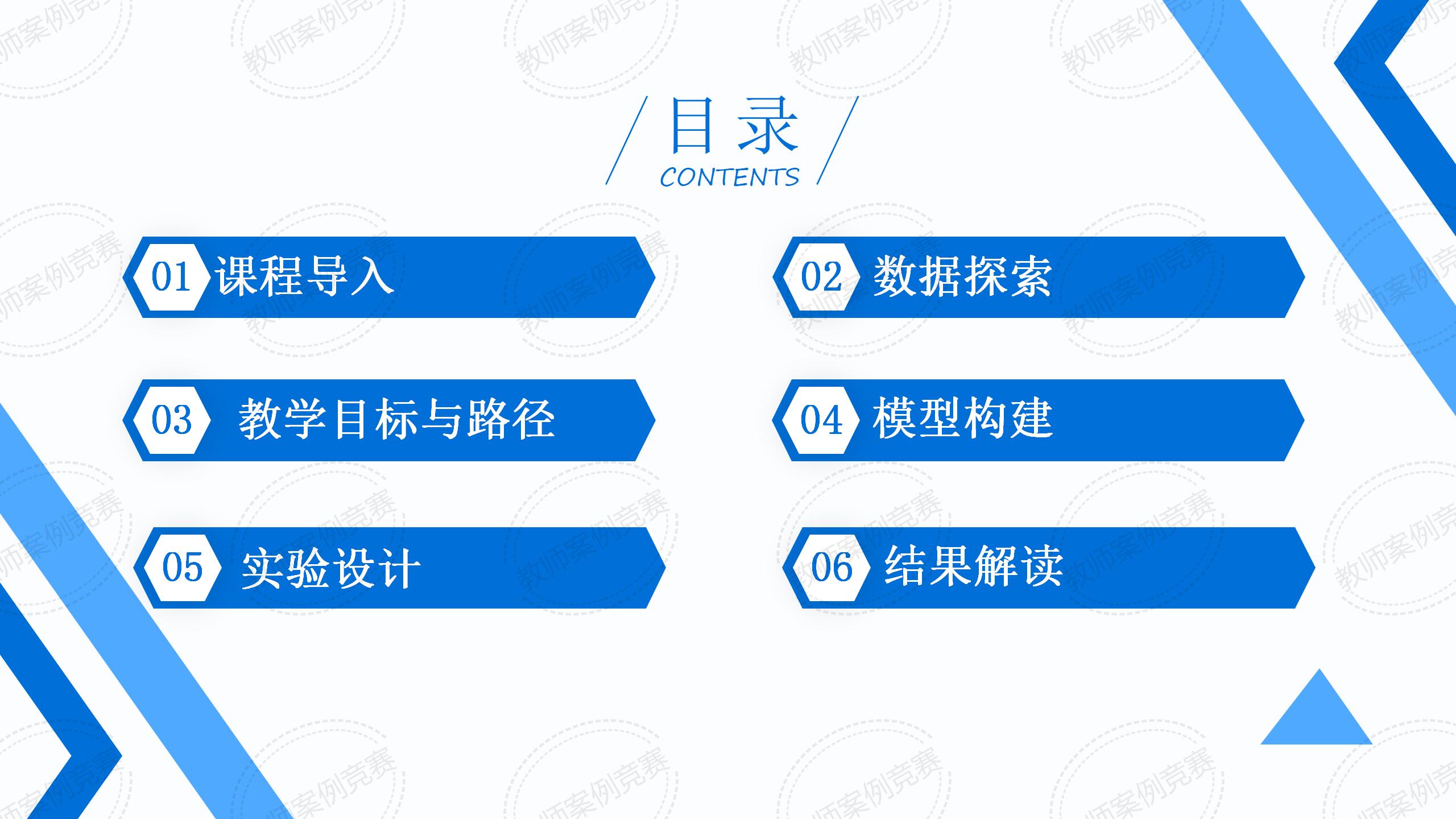 目录
CONTENTS

01 课程导入

02 数据探索

03 教学目标与路径

04 模型构建

05 实验设计

06 结果解读

教师案例竞赛